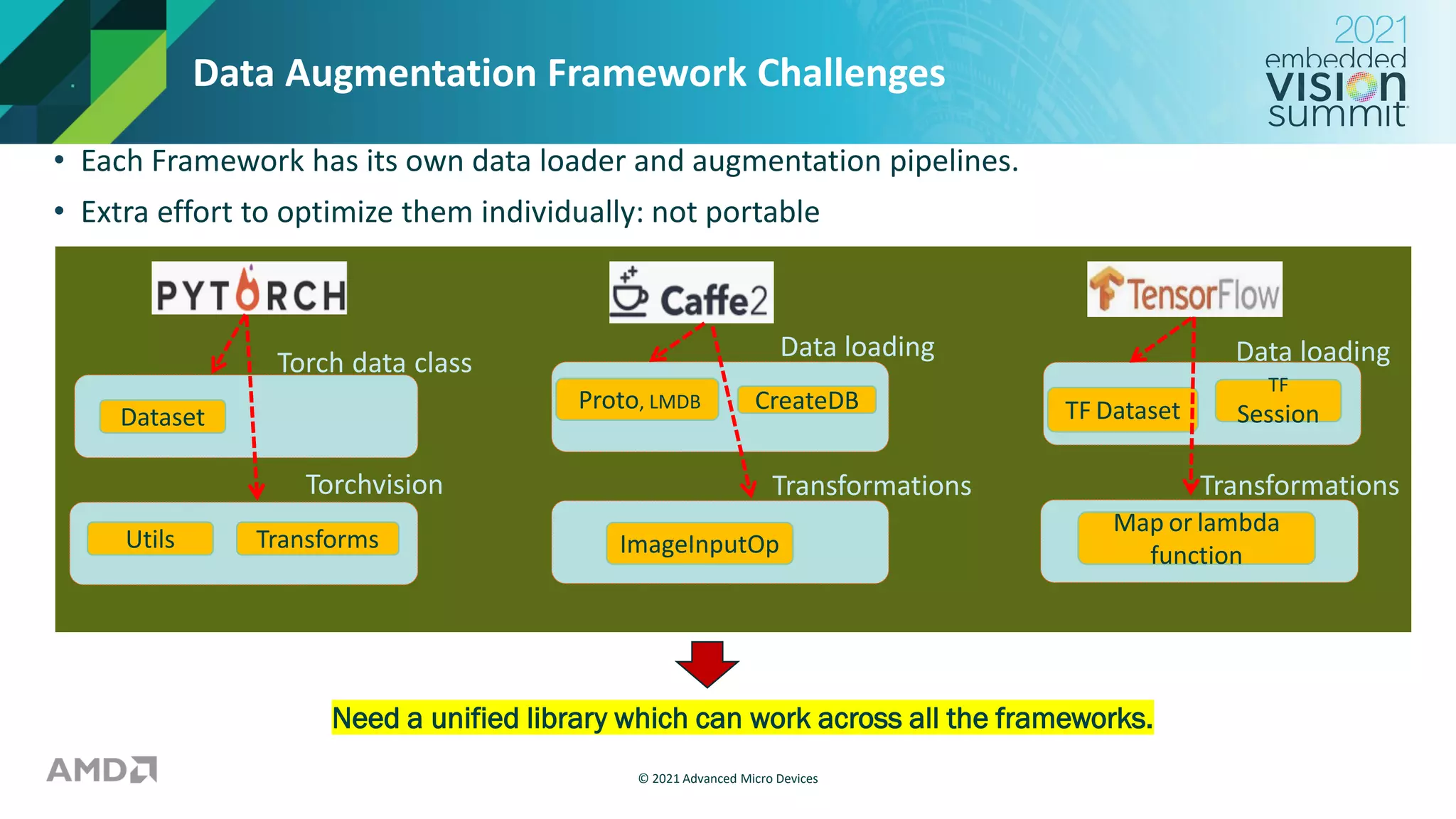 Data Augmentation Framework Challenges

2021 embedded VISION summit

• Each Framework has its own data loader and augmentation pipelines.

• Extra effort to optimize them individually: not portable

PYTORCH

Torch data class

Dataset

Torchvision

Utils

Transforms

Caffe2

Data loading

Proto, LMDB

CreateDB

Transformations

ImageInputOp

TensorFlow

Data loading

TF Dataset

TF Session

Transformations

Map or lambda function

Need a unified library which can work across all the frameworks.

AMD

© 2021 Advanced Micro Devices